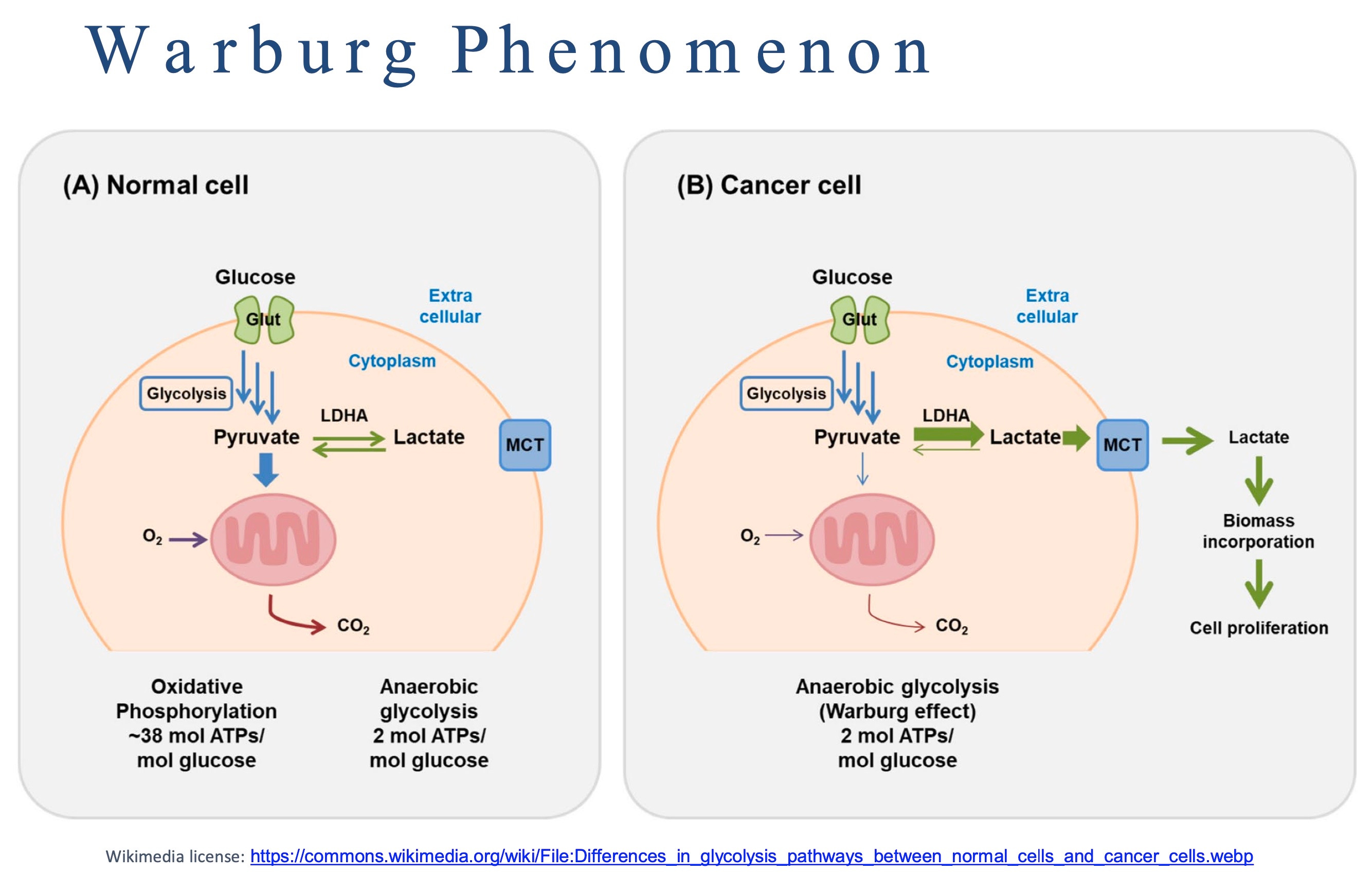 Warburg Phenomenon

(A) Normal cell

Glucose

Glut

Extra cellular

Cytoplasm

Glycolysis

LDHA

Pyruvate

Lactate

MCT

$O_2$

$CO_2$

Oxidative Phosphorylation ~38 mol ATPs/ mol glucose

Anaerobic glycolysis 2 mol ATPs/ mol glucose

(B) Cancer cell

Glucose

Glut

Extra cellular

Cytoplasm

Glycolysis

LDHA

Pyruvate

Lactate

MCT

Lactate

Biomass incorporation

Cell proliferation

$O_2$

$CO_2$

Anaerobic glycolysis (Warburg effect) 2 mol ATPs/ mol glucose

Wikimedia license: https://commons.wikimedia.org/wiki/File:Differences_in_glycolysis_pathways_between_normal_cells_and_cancer_cells.webp